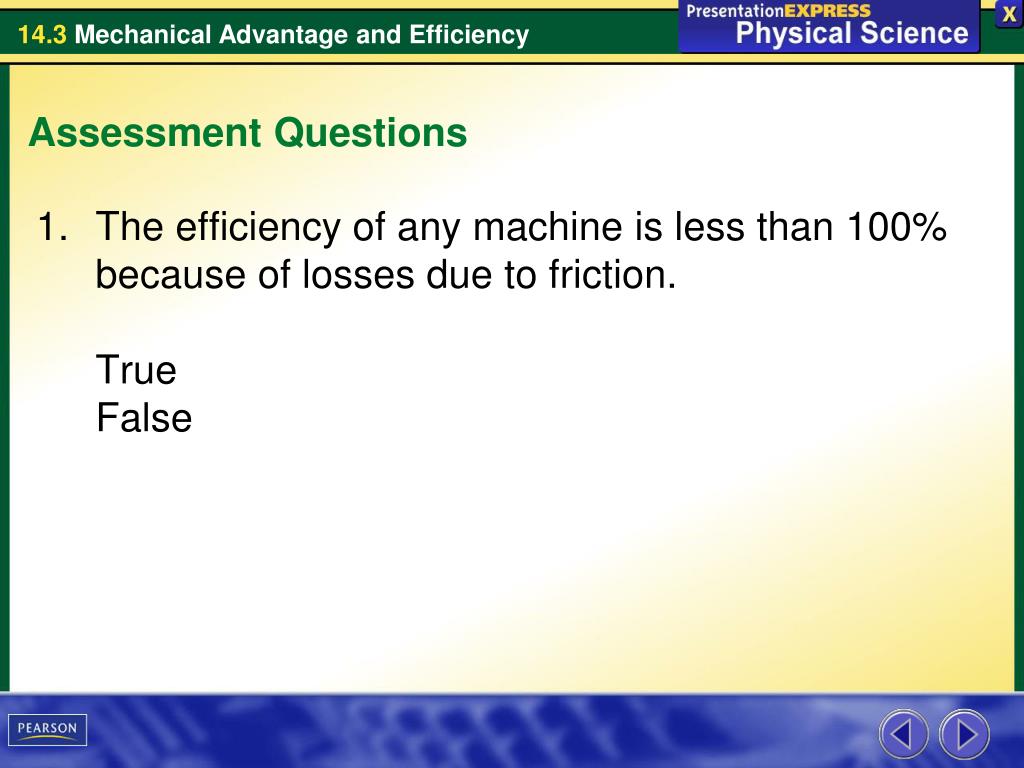 14.3 Mechanical Advantage and Efficiency

PresentationEXPRESS
Physical Science

X

Assessment Questions

1. The efficiency of any machine is less than 100% because of losses due to friction.

True
False

PEARSON